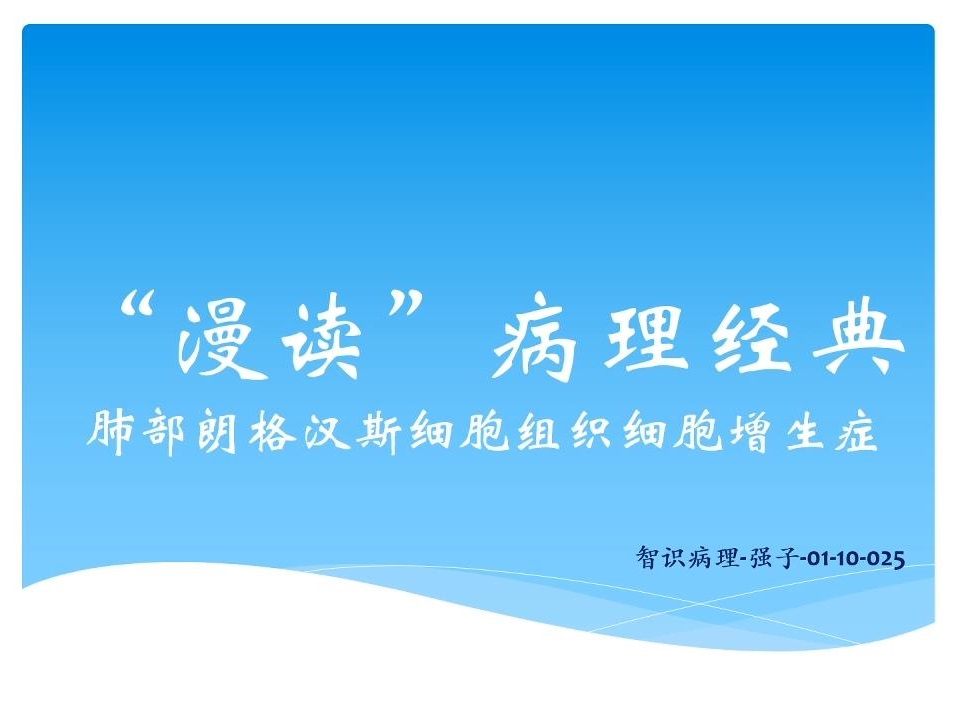 “漫读” 病理经典

肺部朗格汉斯细胞组织细胞增生症

智识病理-强子-01-10-025